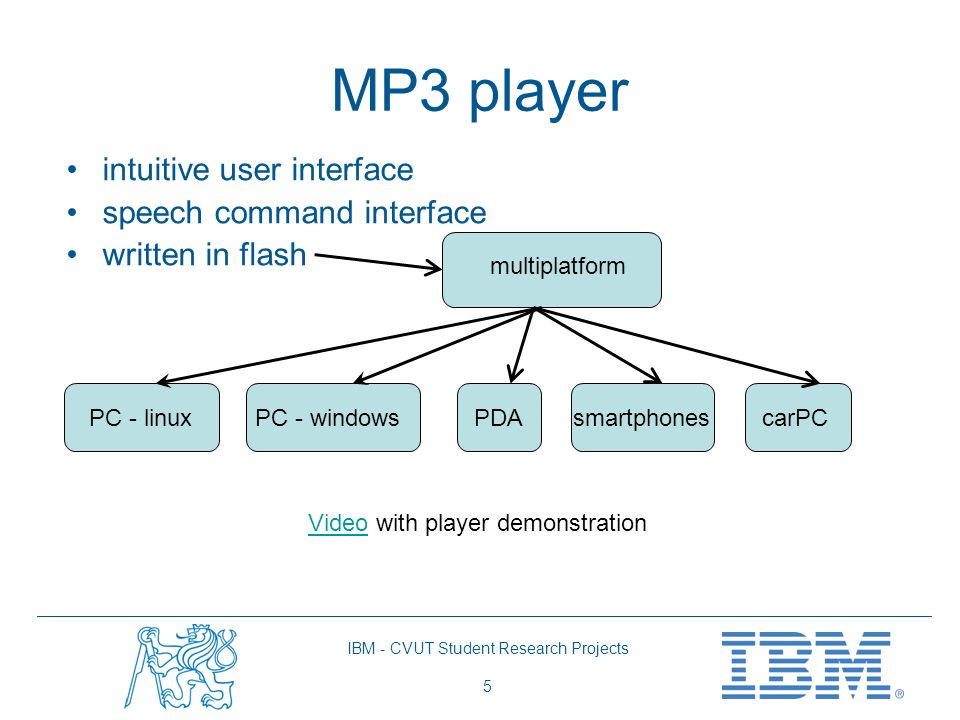 MP3 player

• intuitive user interface
• speech command interface
• written in flash

multiplatform

PC - linux

PC - windows

PDA

smartphones

carPC

Video with player demonstration

IBM - CVUT Student Research Projects

5

IBM®